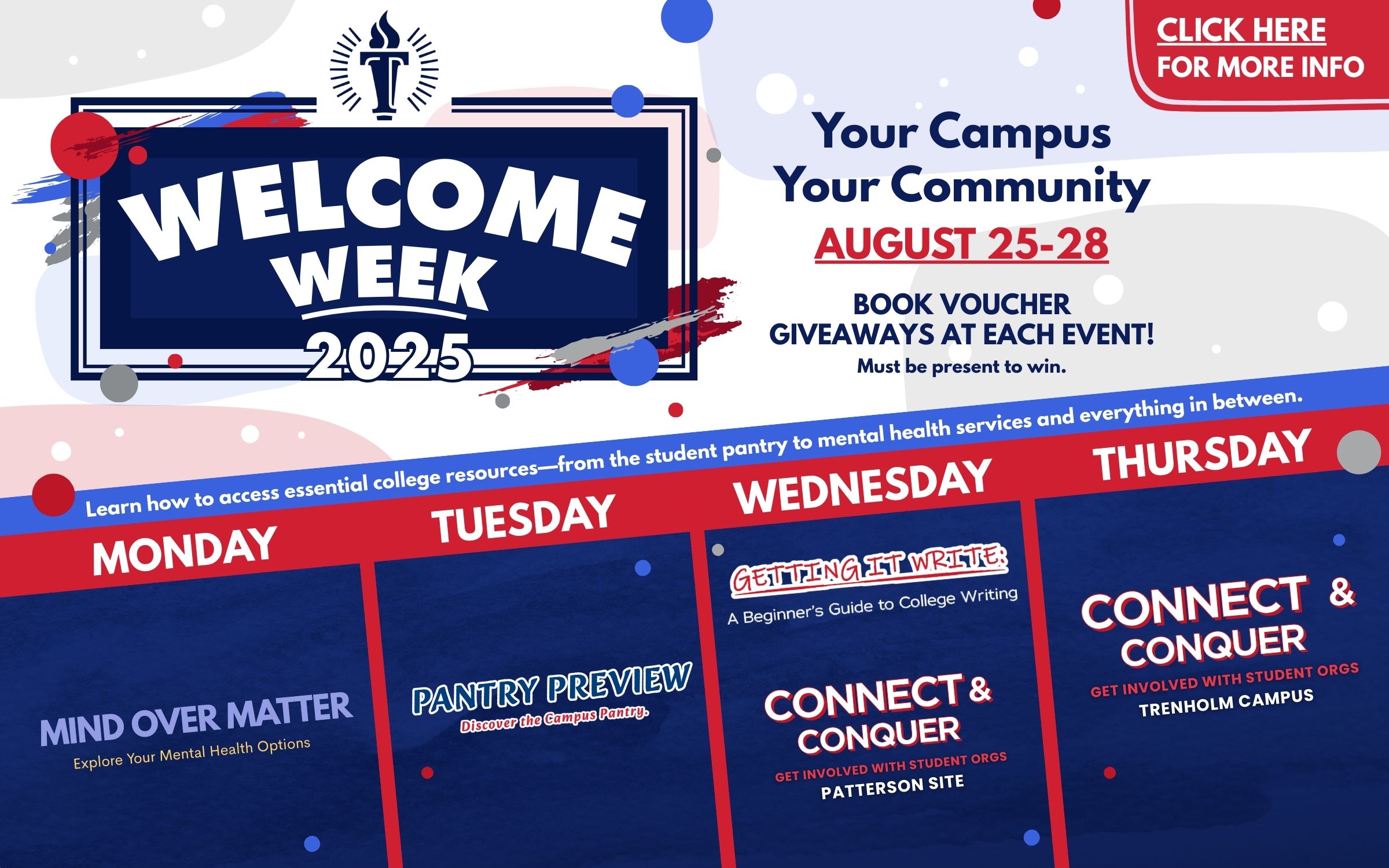 CLICK HERE
FOR MORE INFO

WELCOME
WEEK
2025

Your Campus
Your Community
AUGUST 25-28

BOOK VOUCHER
GIVEAWAYS AT EACH EVENT!
Must be present to win.

Learn how to access essential college resources—from the student pantry to mental health services and everything in between.

MONDAY
MIND OVER MATTER
Explore Your Mental Health Options

TUESDAY
PANTRY PREVIEW
Discover the Campus Pantry.

WEDNESDAY
GETTING IT WRITE:
A Beginner's Guide to College Writing

CONNECT & CONQUER
GET INVOLVED WITH STUDENT ORGS
PATTERSON SITE

THURSDAY
CONNECT & CONQUER
GET INVOLVED WITH STUDENT ORGS
TRENHOLM CAMPUS